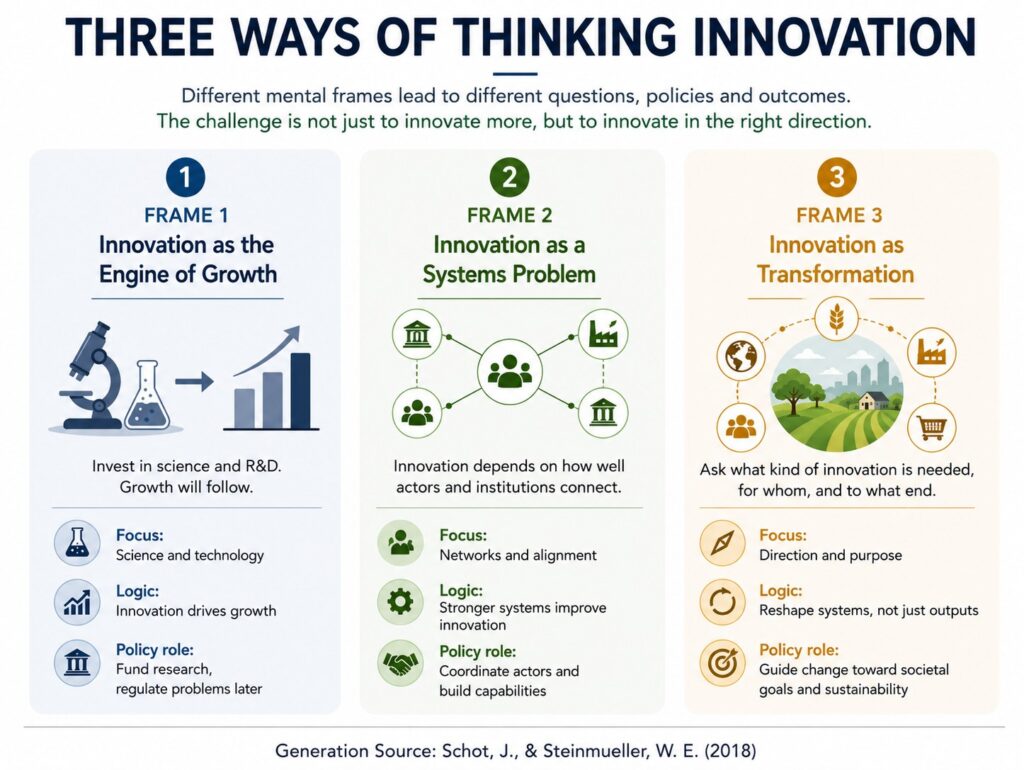 THREE WAYS OF THINKING INNOVATION

Different mental frames lead to different questions, policies and outcomes. The challenge is not just to innovate more, but to innovate in the right direction.

1

FRAME 1
Innovation as the Engine of Growth

Invest in science and R&D. Growth will follow.

Focus:
Science and technology

Logic:
Innovation drives growth

Policy role:
Fund research, regulate problems later

2

FRAME 2
Innovation as a Systems Problem

Innovation depends on how well actors and institutions connect.

Focus:
Networks and alignment

Logic:
Stronger systems improve innovation

Policy role:
Coordinate actors and build capabilities

3

FRAME 3
Innovation as Transformation

Ask what kind of innovation is needed, for whom, and to what end.

Focus:
Direction and purpose

Logic:
Reshape systems, not just outputs

Policy role:
Guide change toward societal goals and sustainability

Generation Source: Schot, J., & Steinmueller, W. E. (2018)